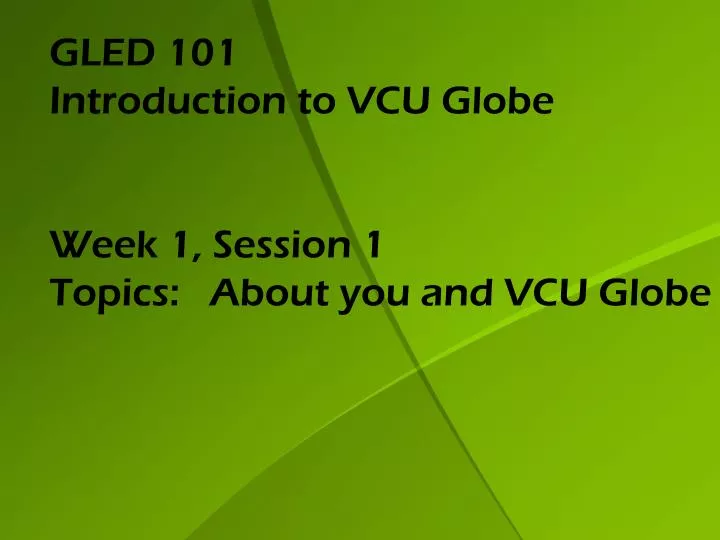 GLED 101
Introduction to VCU Globe

Week 1, Session 1
Topics: About you and VCU Globe